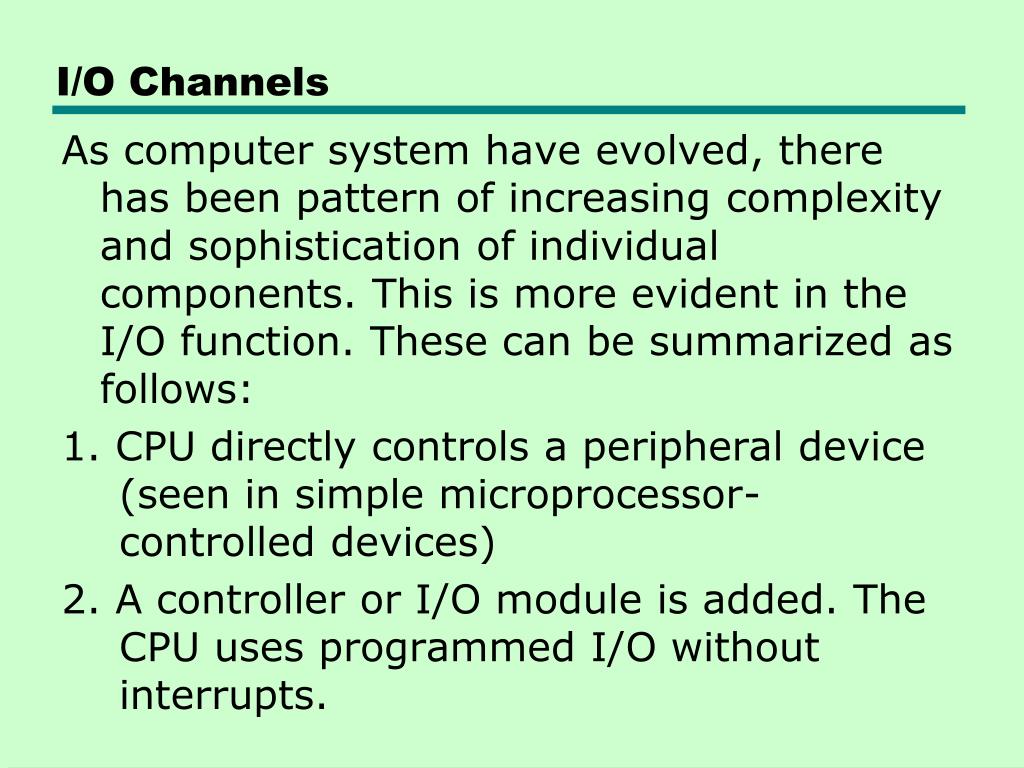 I/O Channels

As computer system have evolved, there has been pattern of increasing complexity and sophistication of individual components. This is more evident in the I/O function. These can be summarized as follows:

1. CPU directly controls a peripheral device (seen in simple microprocessor-controlled devices)

2. A controller or I/O module is added. The CPU uses programmed I/O without interrupts.